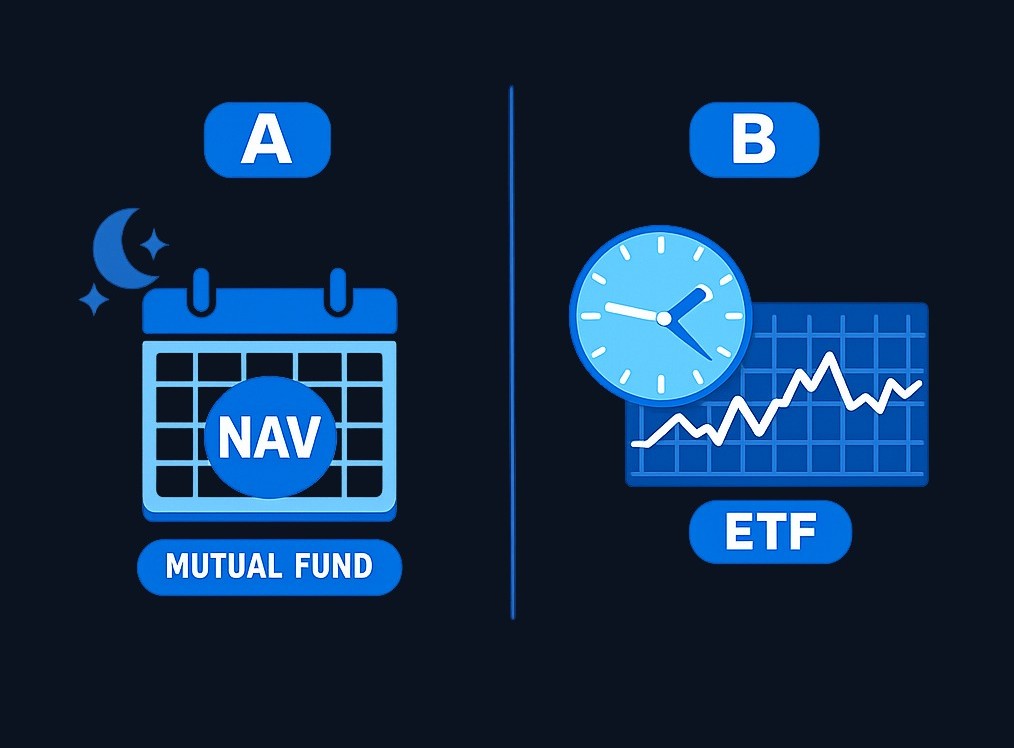 A

NAV

MUTUAL FUND

B

ETF